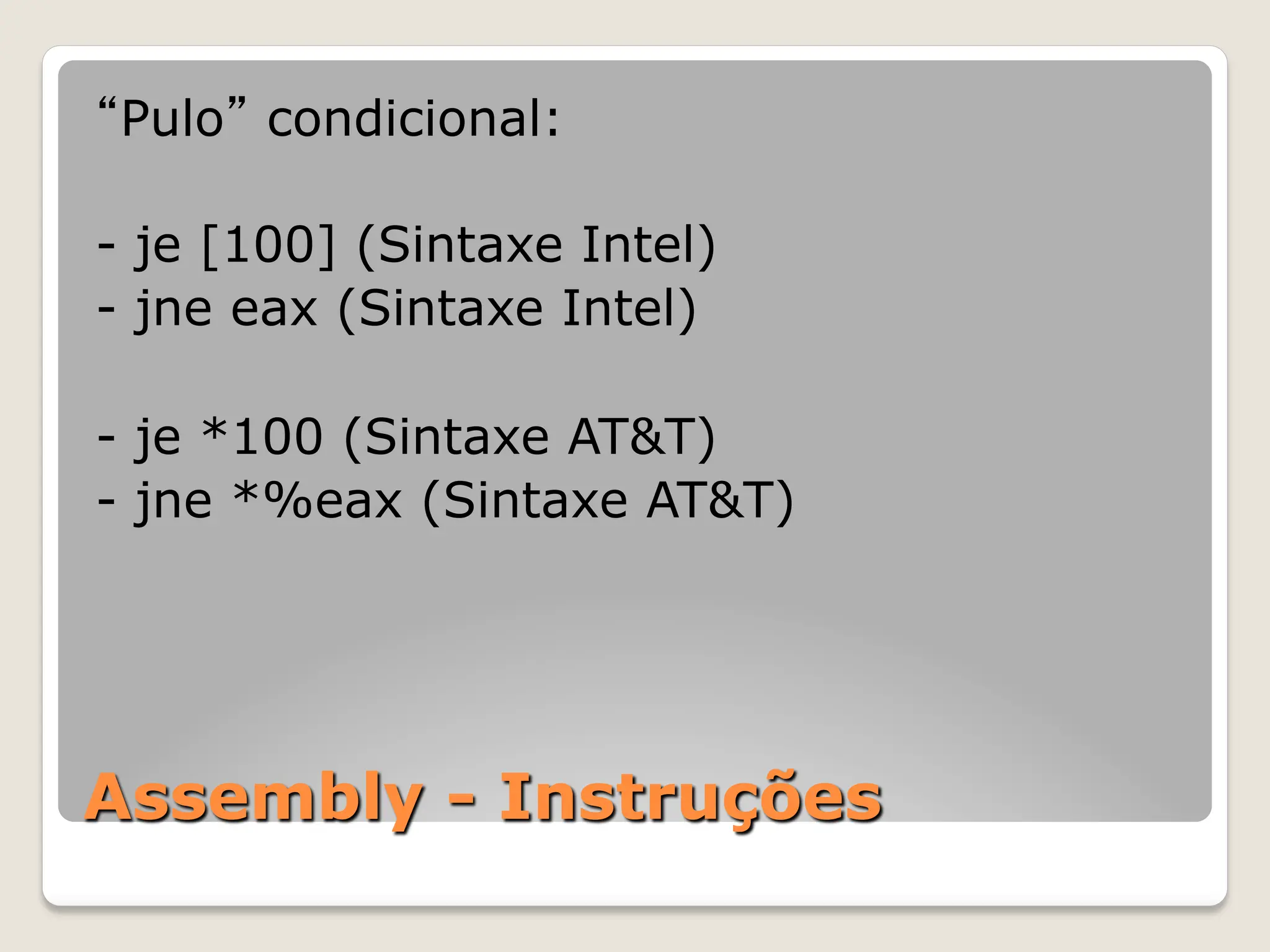 “Pulo” condicional:

- je [100] (Sintaxe Intel)
- jne eax (Sintaxe Intel)

- je *100 (Sintaxe AT&T)
- jne *%eax (Sintaxe AT&T)

Assembly - Instruções